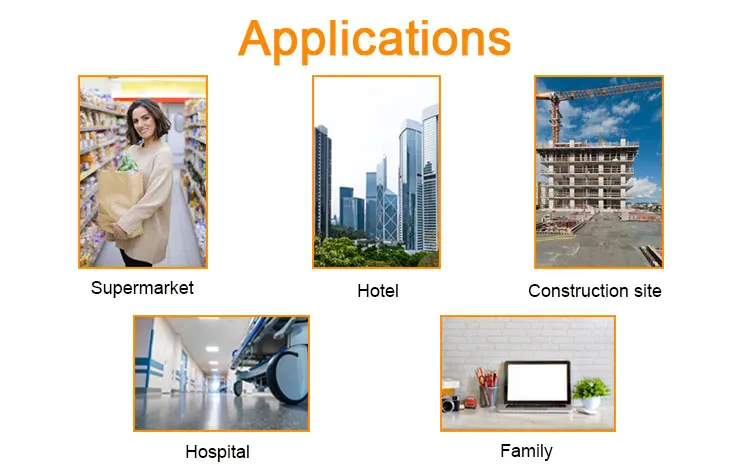 Applications

Supermarket

Hotel

Construction site

Hospital

Family